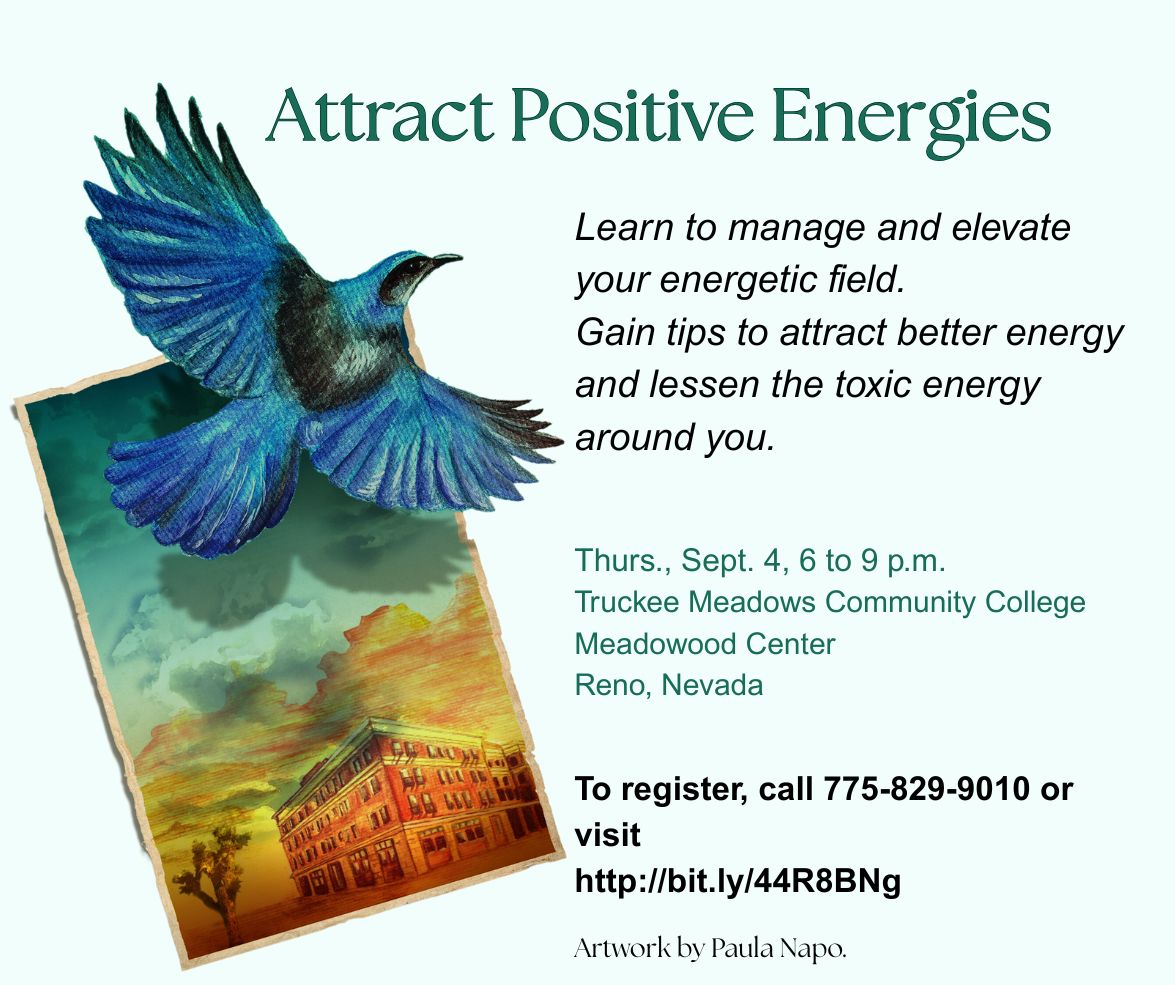 Attract Positive Energies

Learn to manage and elevate your energetic field.
Gain tips to attract better energy and lessen the toxic energy around you.

Thurs., Sept. 4, 6 to 9 p.m.
Truckee Meadows Community College
Meadowood Center
Reno, Nevada

To register, call 775-829-9010 or visit
http://bit.ly/44R8BNg

Artwork by Paula Napo.